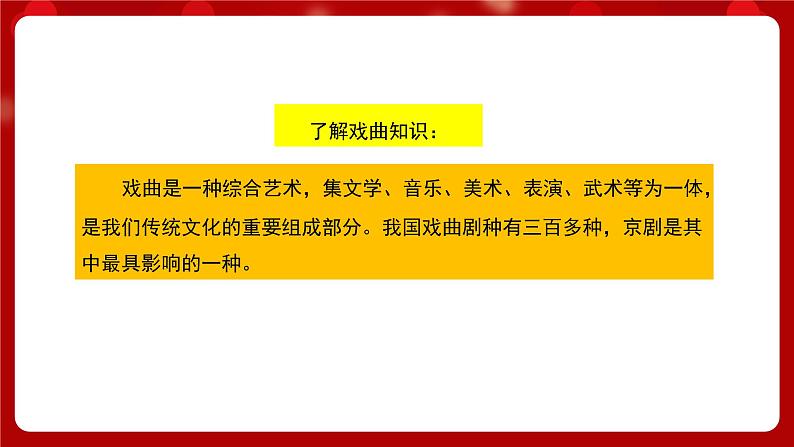 了解戏曲知识：

戏曲是一种综合艺术，集文学、音乐、美术、表演、武术等为一体，是我们传统文化的重要组成部分。我国戏曲剧种有三百多种，京剧是其中最具影响的一种。